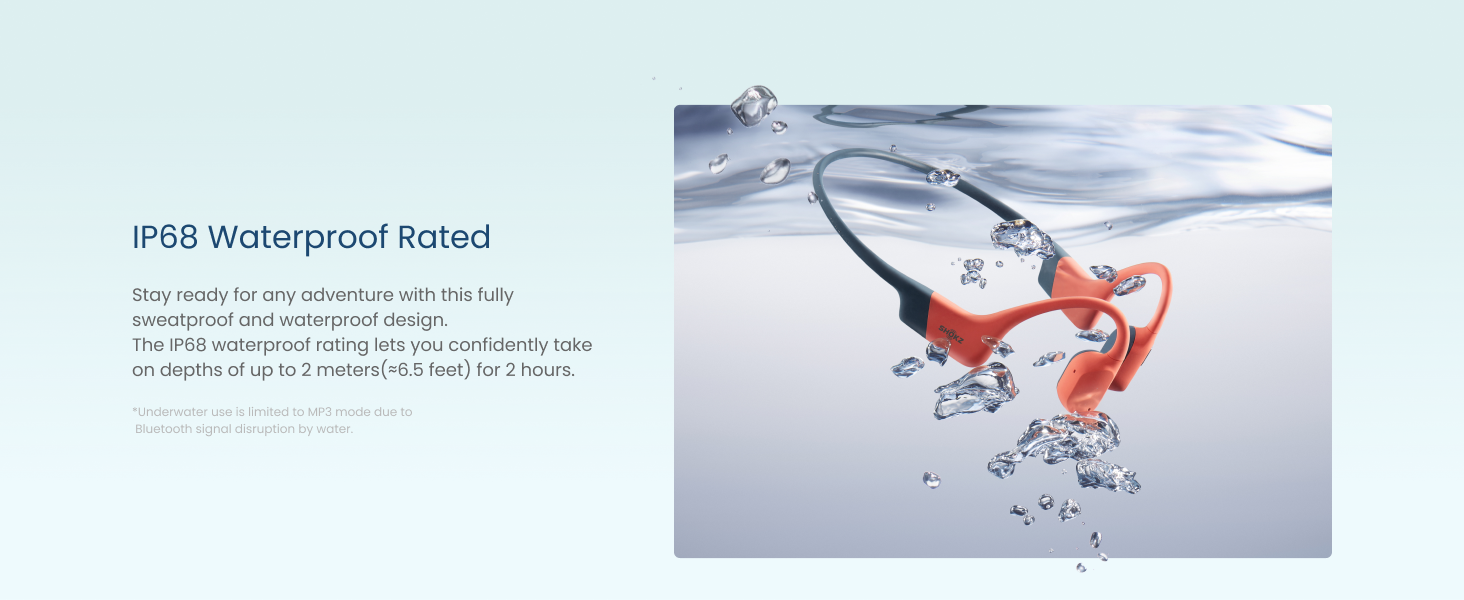 IP68 Waterproof Rated

Stay ready for any adventure with this fully sweatproof and waterproof design.
The IP68 waterproof rating lets you confidently take on depths of up to 2 meters(≈6.5 feet) for 2 hours.

*Underwater use is limited to MP3 mode due to Bluetooth signal disruption by water.

SHOKZ